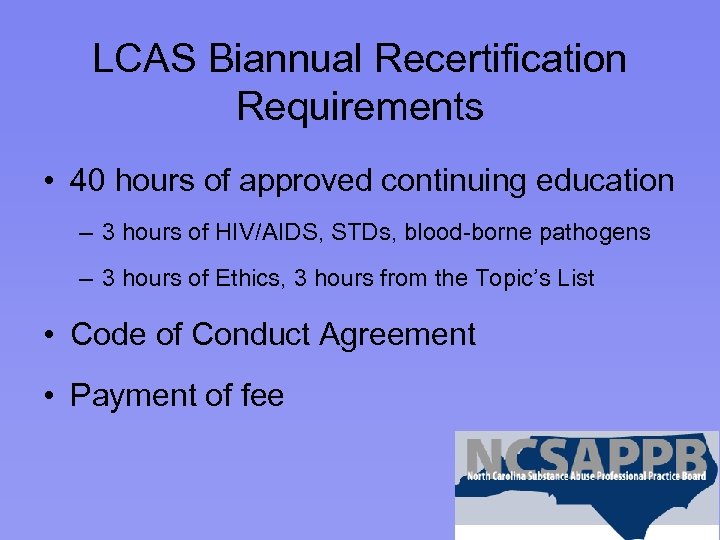 LCAS Biannual Recertification Requirements

• 40 hours of approved continuing education

– 3 hours of HIV/AIDS, STDs, blood-borne pathogens

– 3 hours of Ethics, 3 hours from the Topic's List

• Code of Conduct Agreement

• Payment of fee

NCSAPPB
North Carolina Substance Abuse Professional Practice Board